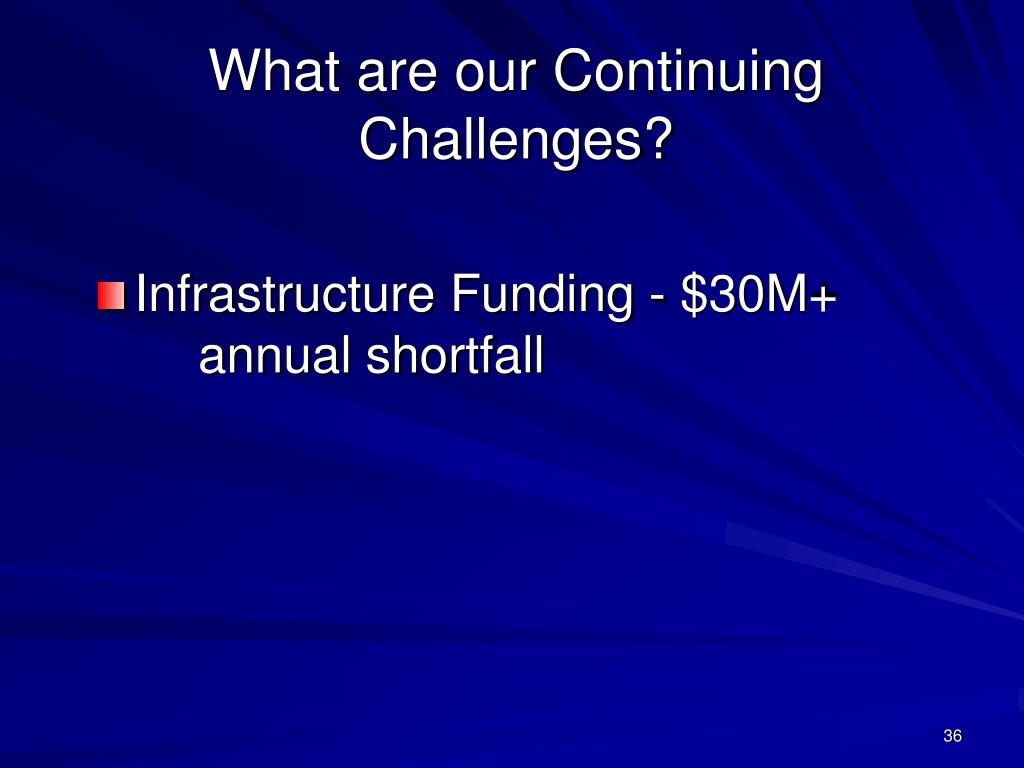 What are our Continuing Challenges?

Infrastructure Funding - \$30M+ annual shortfall

36